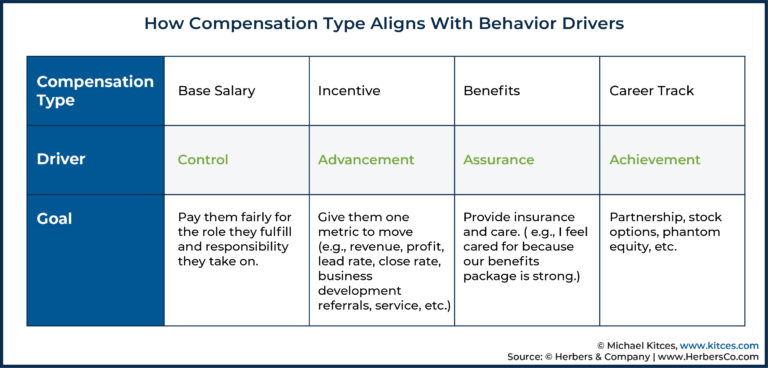 How Compensation Type Aligns With Behavior Drivers

| Compensation Type | Base Salary | Incentive | Benefits | Career Track |
|---|---|---|---|---|
| Driver | Control | Advancement | Assurance | Achievement |
| Goal | Pay them fairly for the role they fulfill and responsibility they take on. | Give them one metric to move (e.g., revenue, profit, lead rate, close rate, business development referrals, service, etc.) | Provide insurance and care. ( e.g., I feel cared for because our benefits package is strong.) | Partnership, stock options, phantom equity, etc. |

© Michael Kitces, www.kitces.com
Source: © Herbers & Company | www.HerbersCo.com